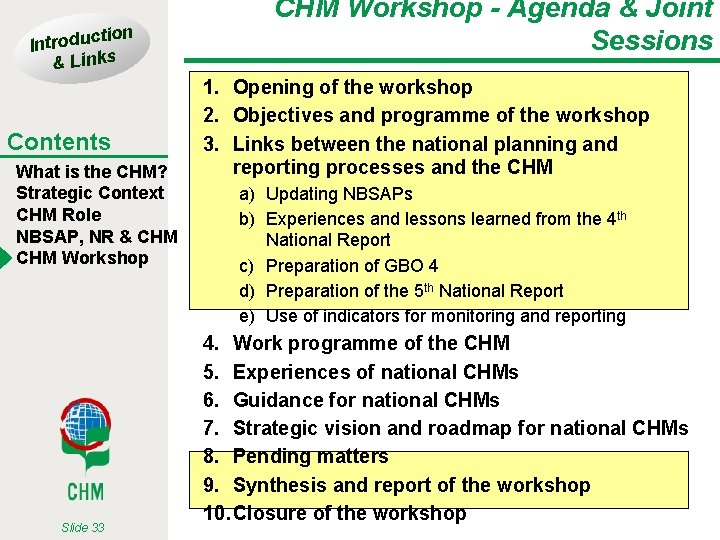 Introduction & Links

CHM Workshop - Agenda & Joint Sessions

Contents
What is the CHM?
Strategic Context
CHM Role
NBSAP, NR & CHM
CHM Workshop

1. Opening of the workshop
2. Objectives and programme of the workshop
3. Links between the national planning and reporting processes and the CHM
a) Updating NBSAPs
b) Experiences and lessons learned from the 4$^{th}$ National Report
c) Preparation of GBO 4
d) Preparation of the 5$^{th}$ National Report
e) Use of indicators for monitoring and reporting
4. Work programme of the CHM
5. Experiences of national CHMs
6. Guidance for national CHMs
7. Strategic vision and roadmap for national CHMs
8. Pending matters
9. Synthesis and report of the workshop
10. Closure of the workshop

CHM

Slide 33